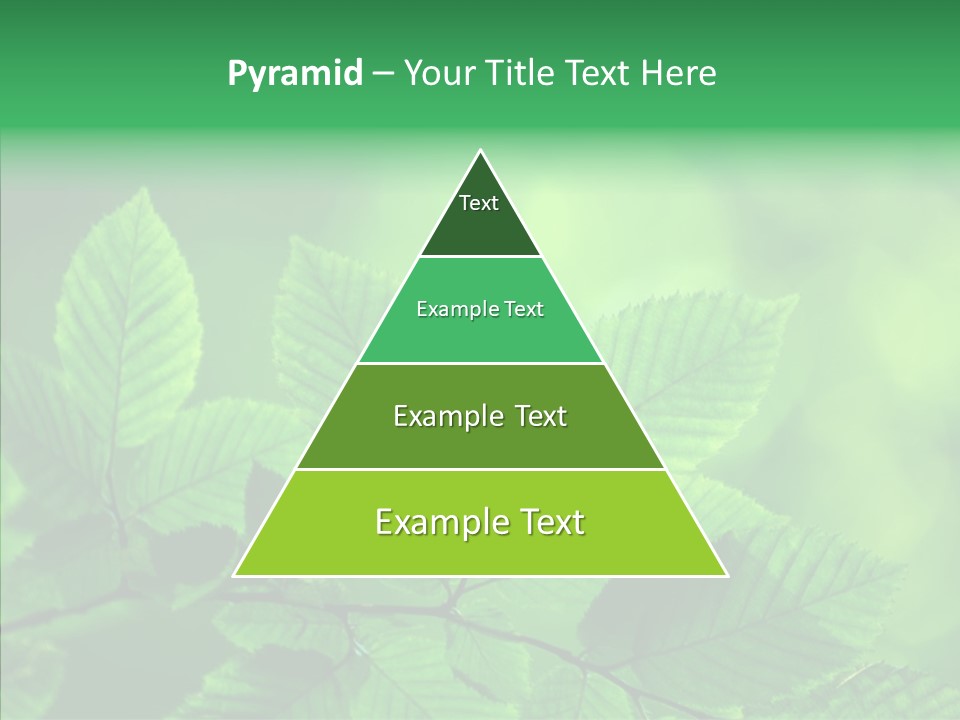 Pyramid – Your Title Text Here

Text

Example Text

Example Text

Example Text